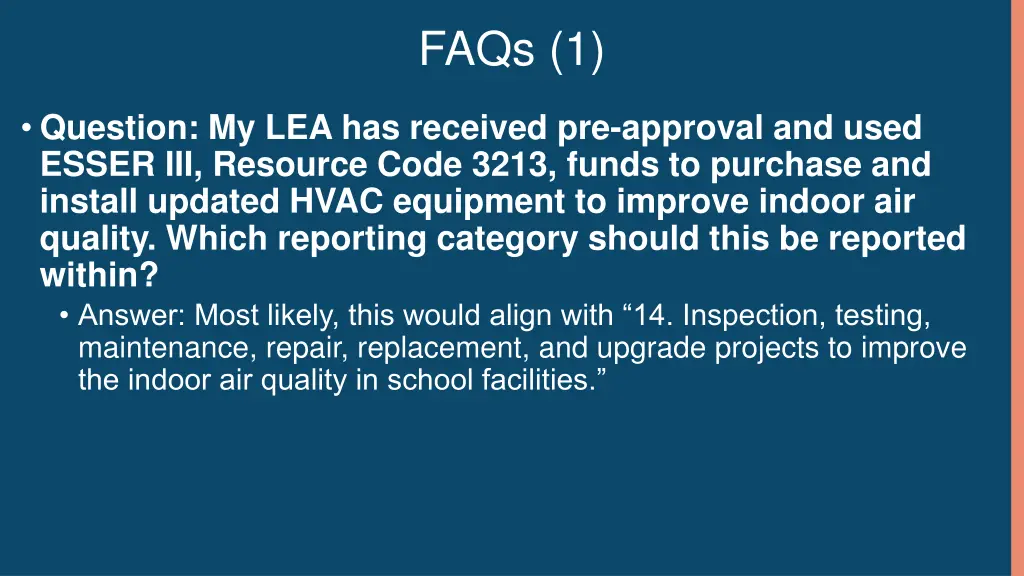 FAQs (1)

• Question: My LEA has received pre-approval and used ESSER III, Resource Code 3213, funds to purchase and install updated HVAC equipment to improve indoor air quality. Which reporting category should this be reported within?
• Answer: Most likely, this would align with “14. Inspection, testing, maintenance, repair, replacement, and upgrade projects to improve the indoor air quality in school facilities.”